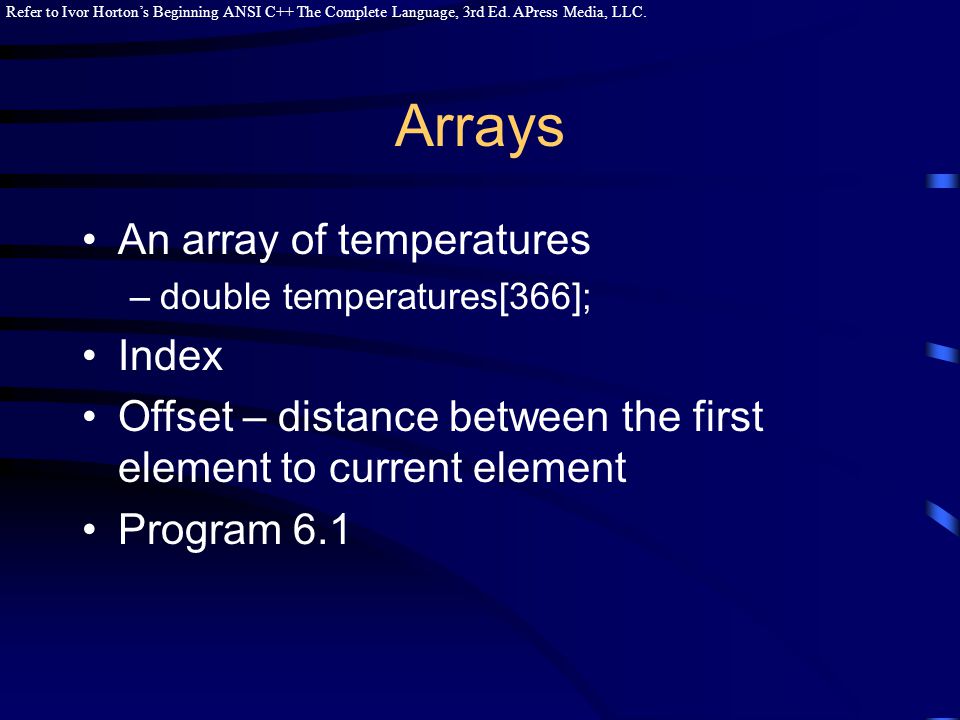 Refer to Ivor Horton's Beginning ANSI C++ The Complete Language, 3rd Ed. APress Media, LLC.

Arrays

• An array of temperatures
– double temperatures[366];
• Index
• Offset – distance between the first element to current element
• Program 6.1